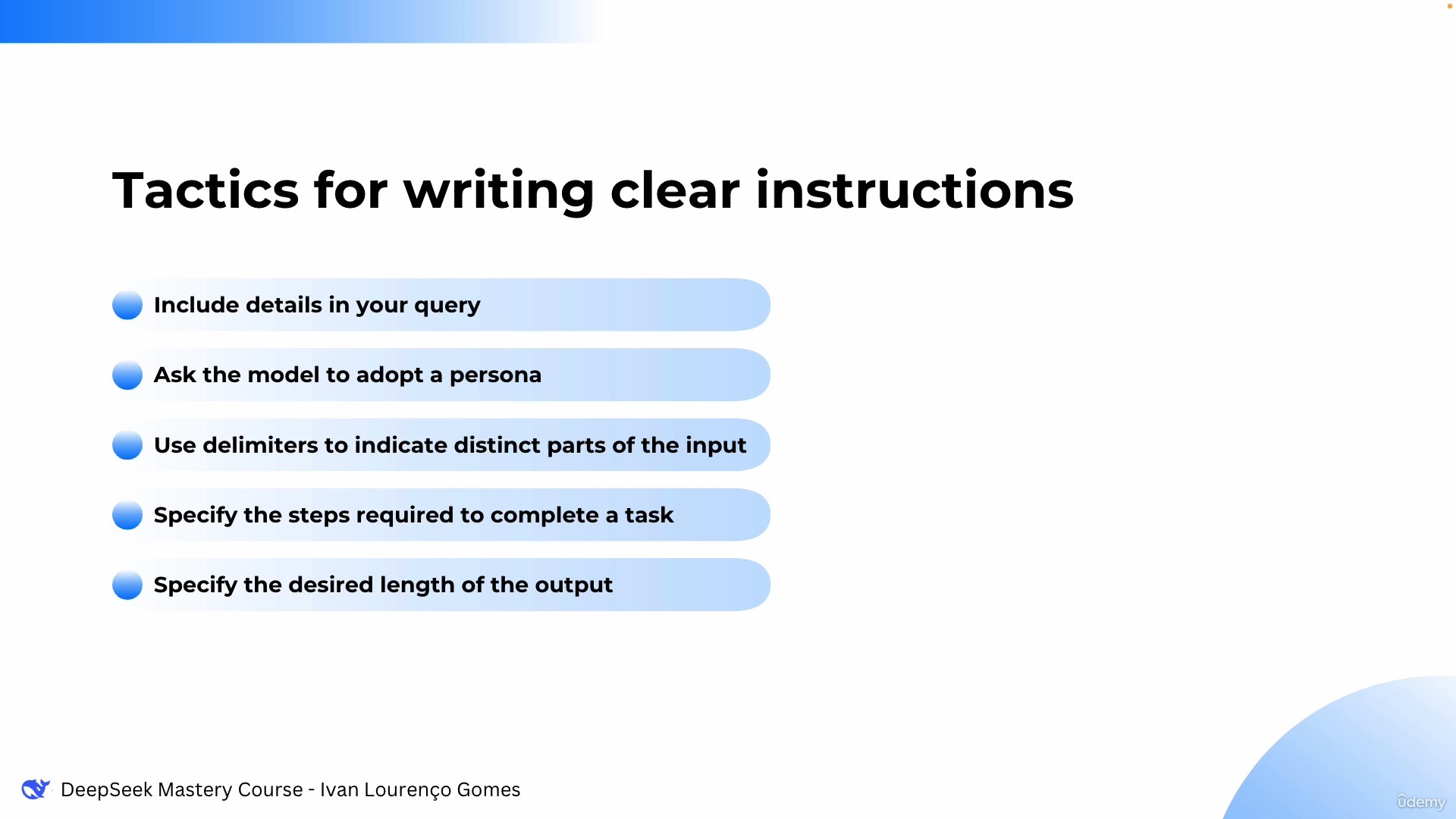 Tactics for writing clear instructions

Include details in your query

Ask the model to adopt a persona

Use delimiters to indicate distinct parts of the input

Specify the steps required to complete a task

Specify the desired length of the output

DeepSeek Mastery Course - Ivan Lourenço Gomes

Udemy